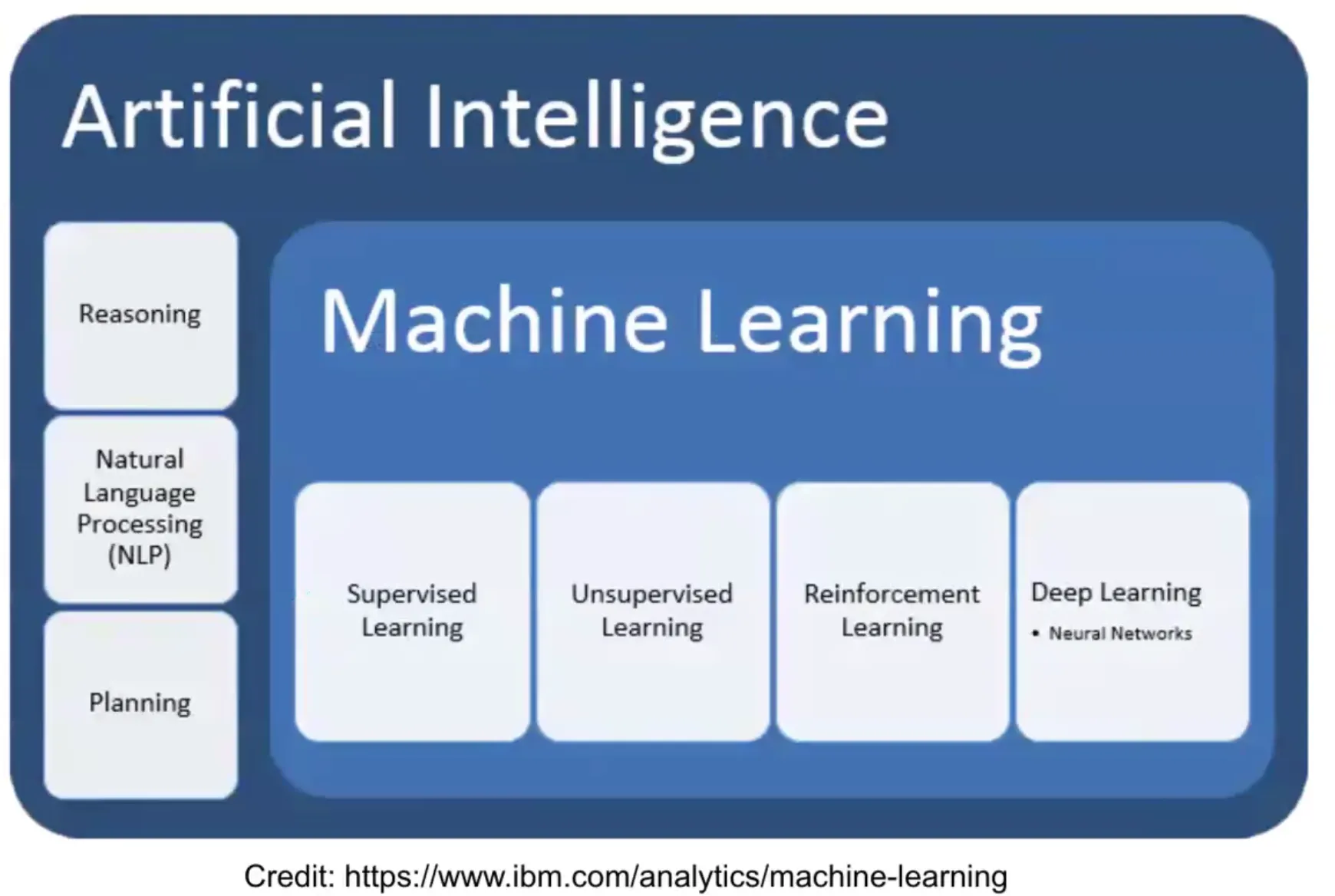 Artificial Intelligence

Reasoning

Natural Language Processing (NLP)

Planning

Machine Learning

Supervised Learning

Unsupervised Learning

Reinforcement Learning

Deep Learning
• Neural Networks

Credit: https://www.ibm.com/analytics/machine-learning